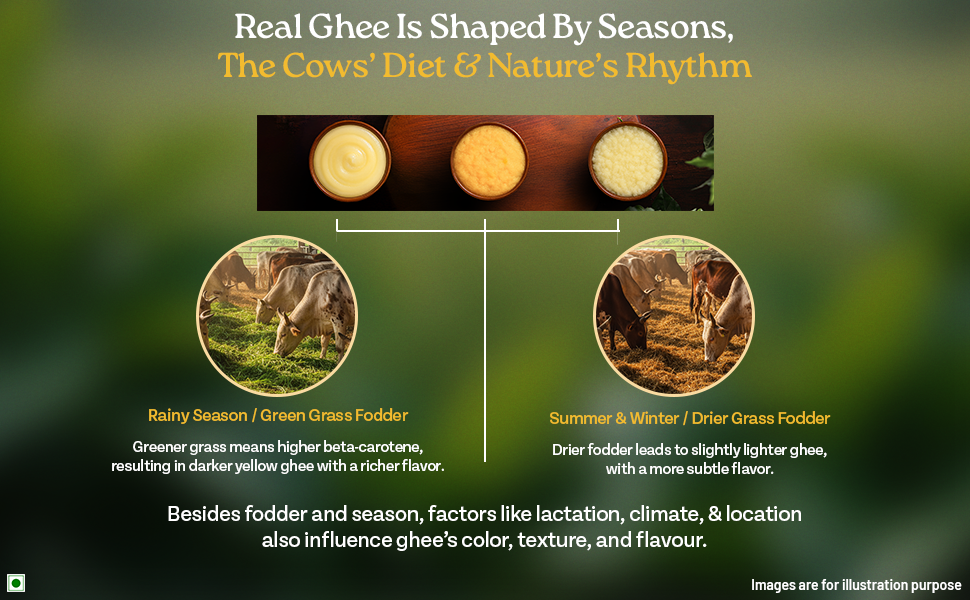 Real Ghee Is Shaped By Seasons,
The Cows' Diet & Nature's Rhythm

Rainy Season / Green Grass Fodder

Greener grass means higher beta-carotene, resulting in darker yellow ghee with a richer flavor.

Summer & Winter / Drier Grass Fodder

Drier fodder leads to slightly lighter ghee, with a more subtle flavor.

Besides fodder and season, factors like lactation, climate, & location also influence ghee's color, texture, and flavour.

Images are for illustration purpose